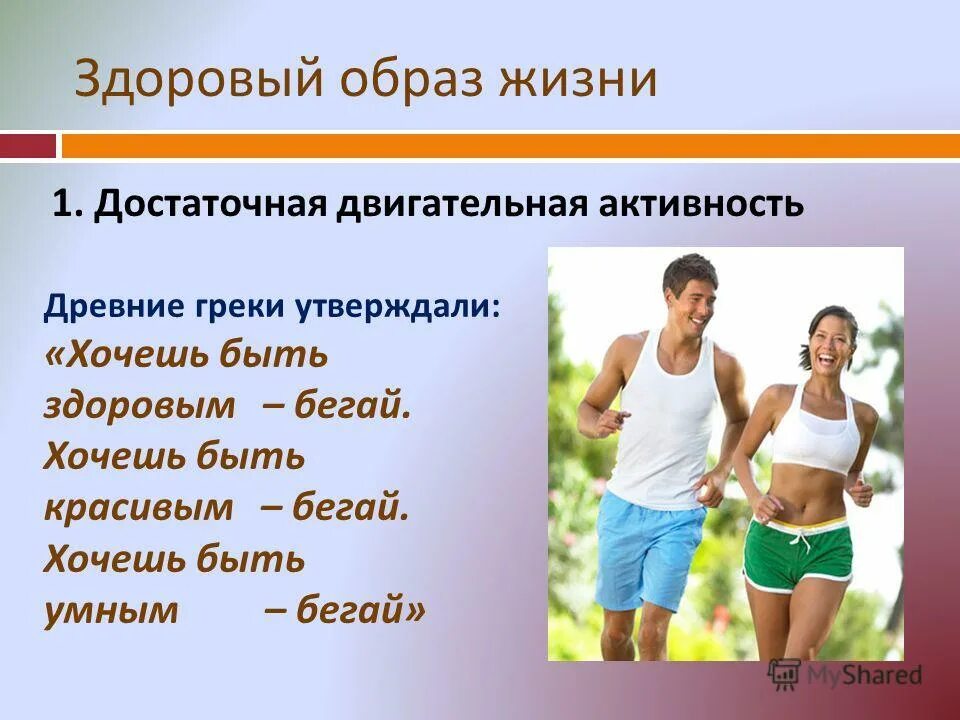 Здоровый образ жизни

1. Достаточная двигательная активность

Древние греки утверждали:

«Хочешь быть здоровым – бегай. Хочешь быть красивым – бегай. Хочешь быть умным – бегай»

MyShared